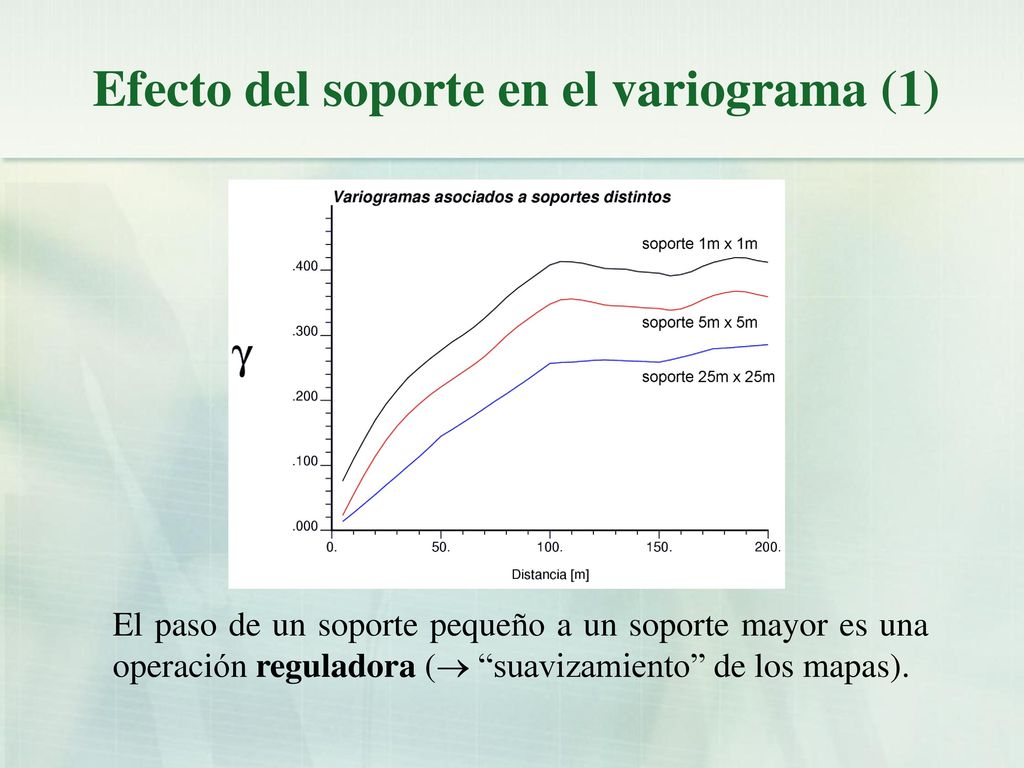 Efecto del soporte en el variograma (1)

Variogramas asociados a soportes distintos

soporte 1m x 1m

soporte 5m x 5m

soporte 25m x 25m

$\gamma$

.400

.300

.200

.100

.000

0.

50.

100.

150.

200.

Distancia [m]

El paso de un soporte pequeño a un soporte mayor es una operación **reguladora** ($\rightarrow$ “suavizamiento” de los mapas).